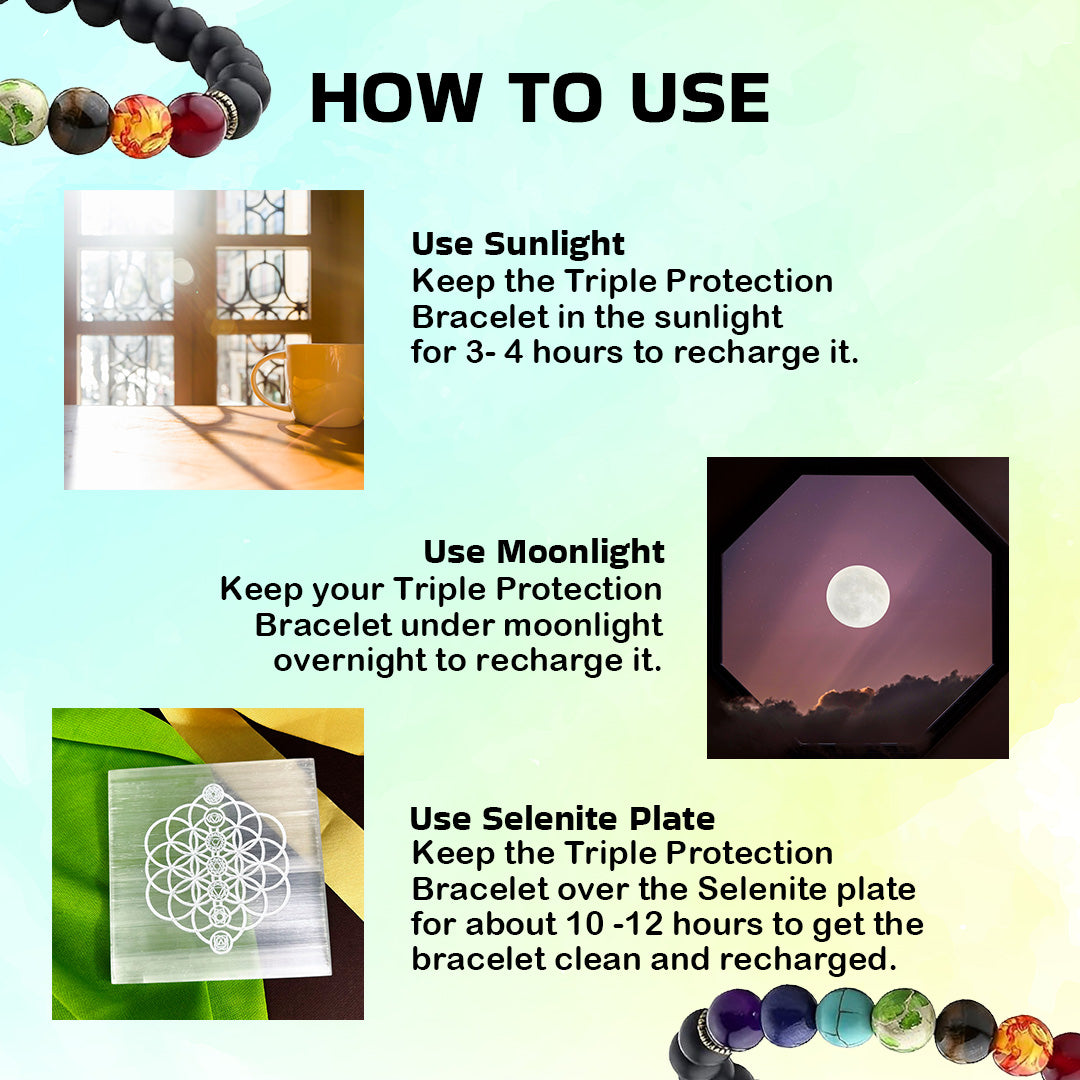 HOW TO USE

Use Sunlight
Keep the Triple Protection Bracelet in the sunlight for 3- 4 hours to recharge it.

Use Moonlight
Keep your Triple Protection Bracelet under moonlight overnight to recharge it.

Use Selenite Plate
Keep the Triple Protection Bracelet over the Selenite plate for about 10 -12 hours to get the bracelet clean and recharged.